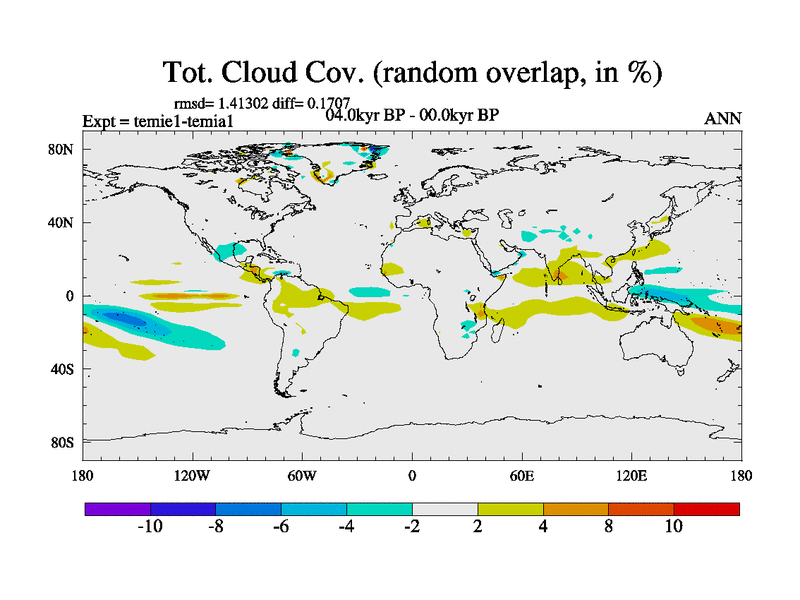 Tot. Cloud Cov. (random overlap, in %)

rmsd= 1.41302 diff= 0.1707

Expt = temie1-temia1

04.0kyr BP - 00.0kyr BP

ANN

80N
40N
0
40S
80S

180 120W 60W 0 60E 120E 180

-10 -8 -6 -4 -2 2 4 8 10